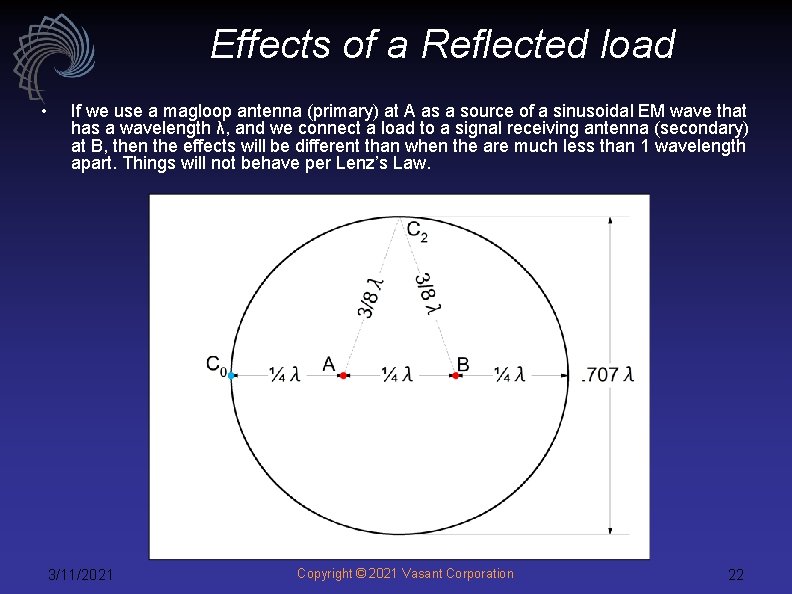 Effects of a Reflected load

• If we use a magloop antenna (primary) at A as a source of a sinusoidal EM wave that has a wavelength λ, and we connect a load to a signal receiving antenna (secondary) at B, then the effects will be different than when the are much less than 1 wavelength apart. Things will not behave per Lenz's Law.

$C_2$

3/8 λ

3/8 λ

$C_0$

¼ λ

A

¼ λ

B

¼ λ

.707 λ

3/11/2021

Copyright © 2021 Vasant Corporation

22